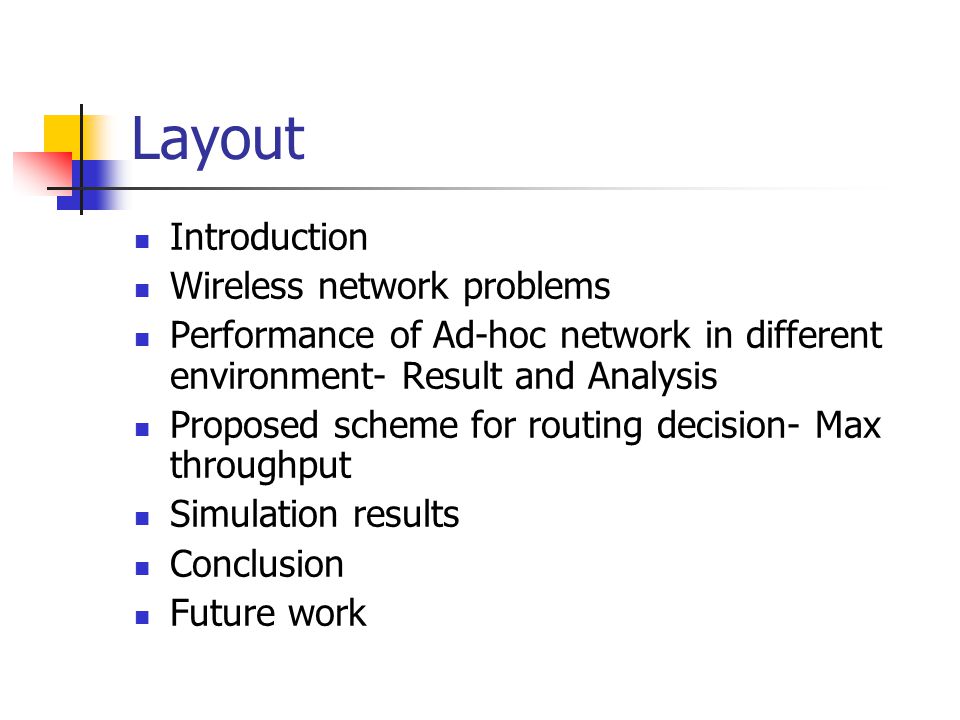 Layout

- Introduction
- Wireless network problems
- Performance of Ad-hoc network in different environment- Result and Analysis
- Proposed scheme for routing decision- Max throughput
- Simulation results
- Conclusion
- Future work